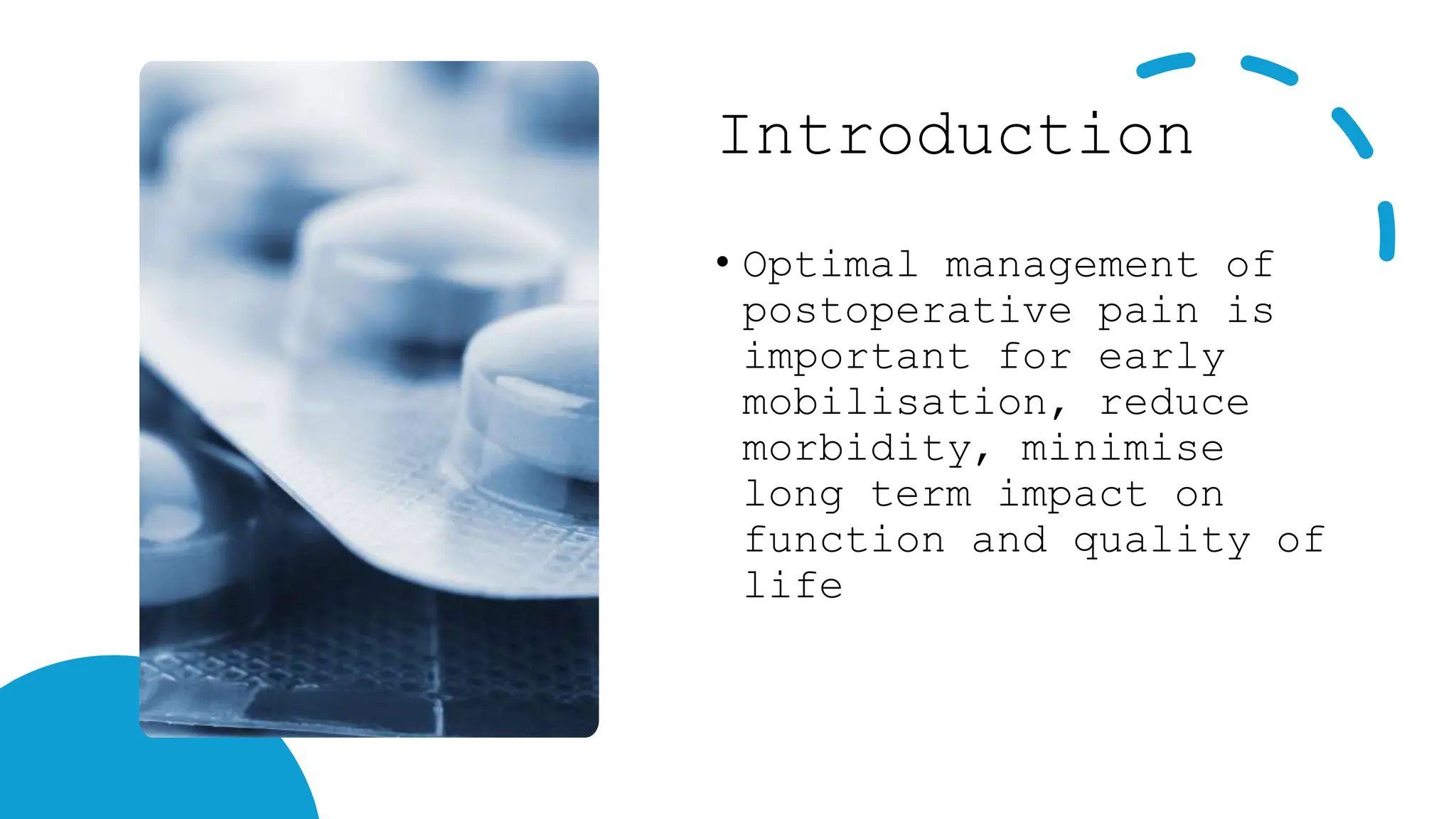 Introduction

• Optimal management of postoperative pain is important for early mobilisation, reduce morbidity, minimise long term impact on function and quality of life